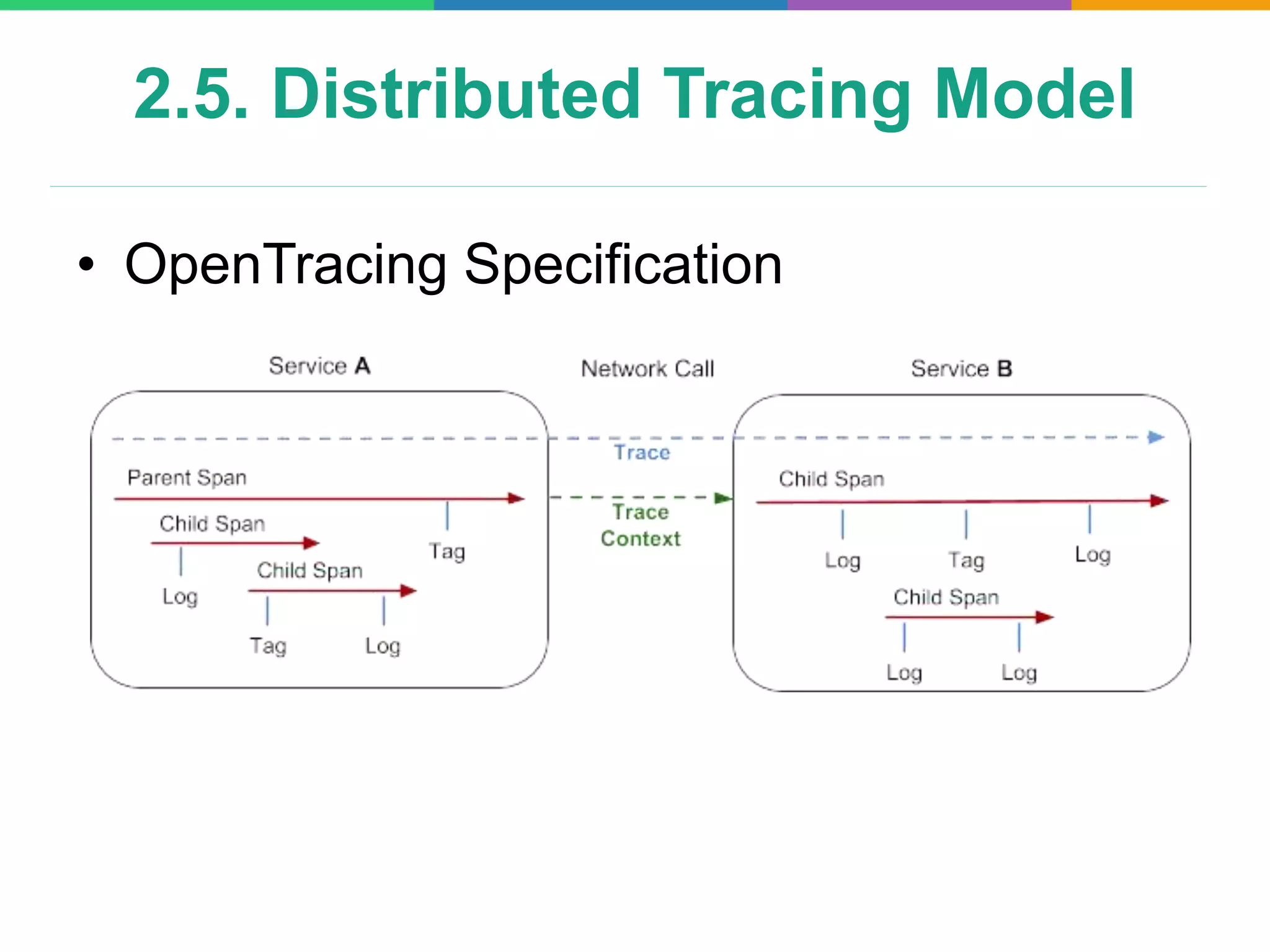 2.5. Distributed Tracing Model

• OpenTracing Specification

Service A

Network Call

Service B

Trace

Parent Span

Child Span

Tag

Log

Child Span

Tag

Log

Trace Context

Child Span

Log

Tag

Log

Child Span

Log

Log